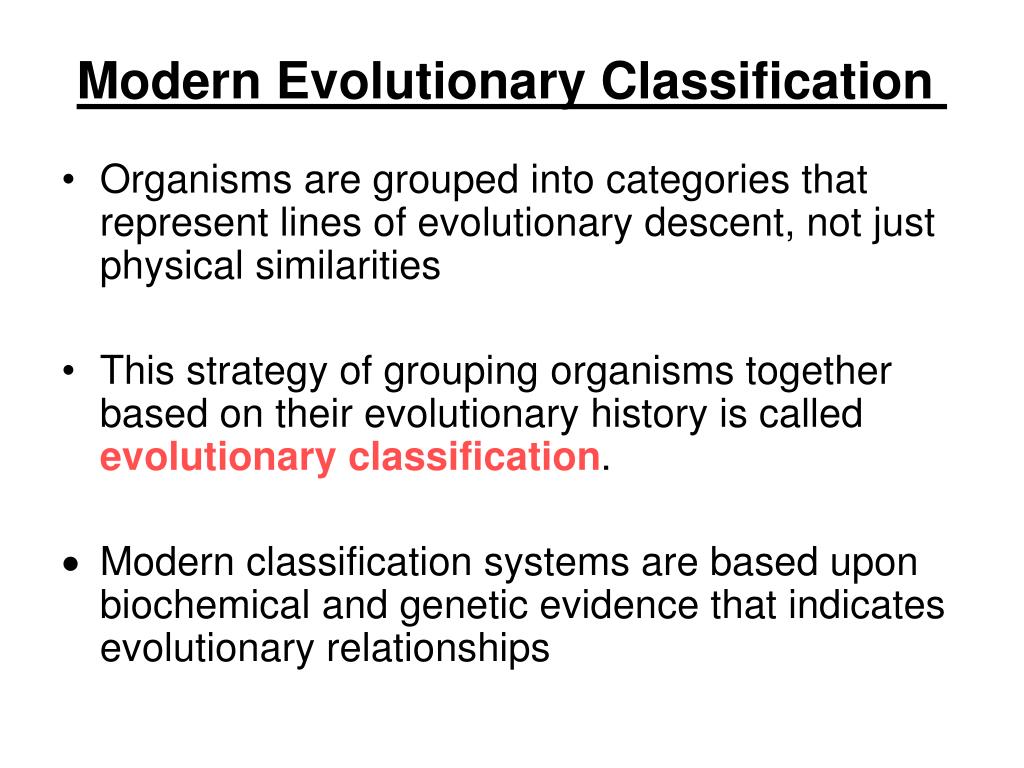 Modern Evolutionary Classification

• Organisms are grouped into categories that represent lines of evolutionary descent, not just physical similarities

• This strategy of grouping organisms together based on their evolutionary history is called evolutionary classification.

• Modern classification systems are based upon biochemical and genetic evidence that indicates evolutionary relationships